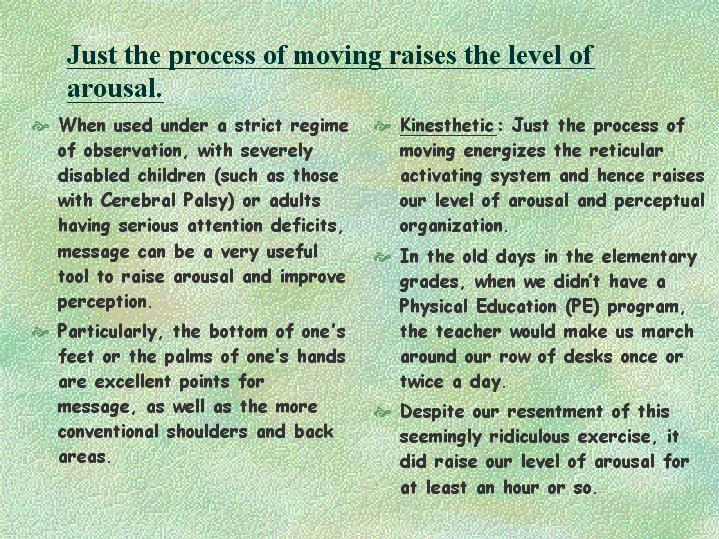 Just the process of moving raises the level of arousal.

When used under a strict regime of observation, with severely disabled children (such as those with Cerebral Palsy) or adults having serious attention deficits, message can be a very useful tool to raise arousal and improve perception.

Particularly, the bottom of one's feet or the palms of one's hands are excellent points for message, as well as the more conventional shoulders and back areas.

Kinesthetic: Just the process of moving energizes the reticular activating system and hence raises our level of arousal and perceptual organization.

In the old days in the elementary grades, when we didn't have a Physical Education (PE) program, the teacher would make us march around our row of desks once or twice a day.

Despite our resentment of this seemingly ridiculous exercise, it did raise our level of arousal for at least an hour or so.